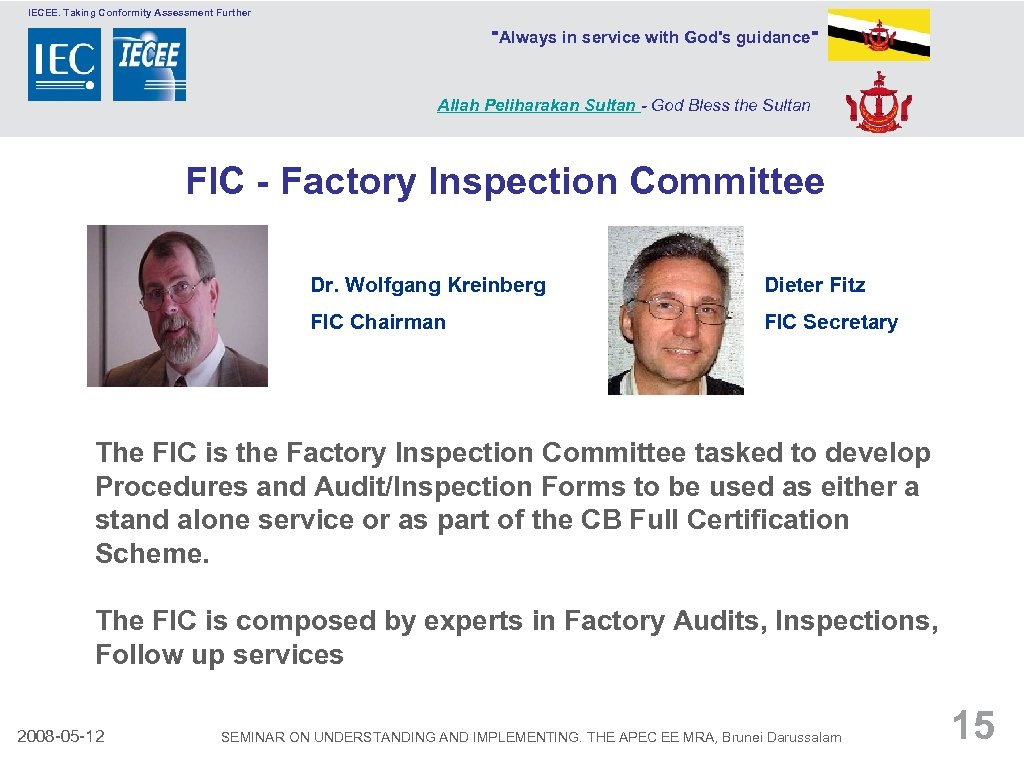 IECEE. Taking Conformity Assessment Further

IEC IECEE

"Always in service with God's guidance"

Allah Peliharakan Sultan - God Bless the Sultan

FIC - Factory Inspection Committee

Dr. Wolfgang Kreinberg

FIC Chairman

Dieter Fitz

FIC Secretary

The FIC is the Factory Inspection Committee tasked to develop Procedures and Audit/Inspection Forms to be used as either a stand alone service or as part of the CB Full Certification Scheme.

The FIC is composed by experts in Factory Audits, Inspections, Follow up services

2008-05-12

SEMINAR ON UNDERSTANDING AND IMPLEMENTING. THE APEC EE MRA, Brunei Darussalam

15